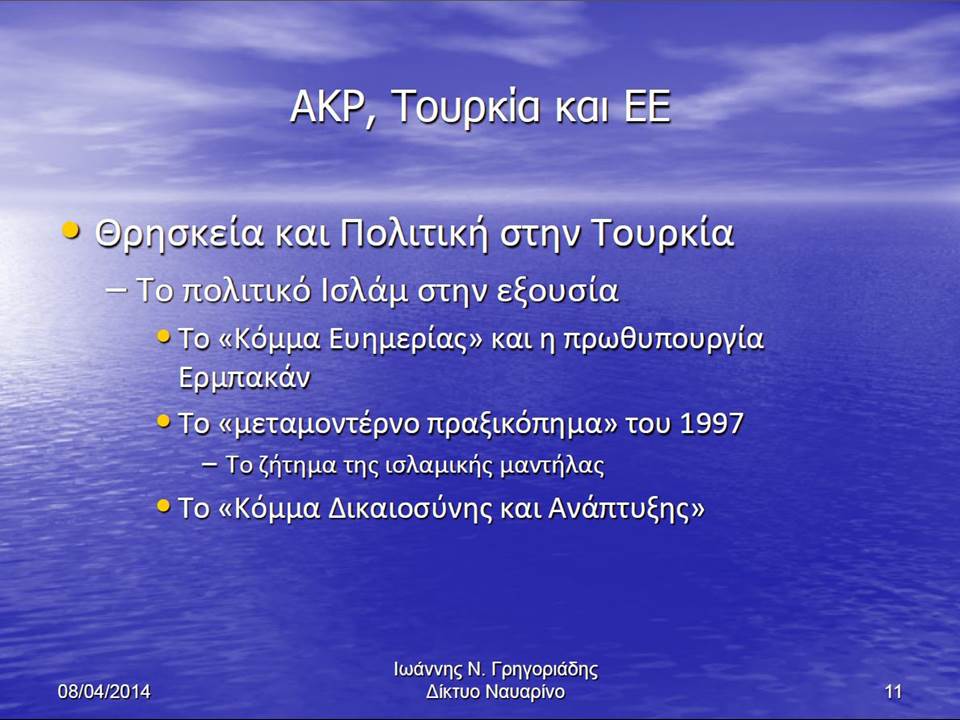 AKP, Τουρκία και ΕΕ

• Θρησκεία και Πολιτική στην Τουρκία
– Το πολιτικό Ισλάμ στην εξουσία
• Το «Κόμμα Ευημερίας» και η πρωθυπουργία Ερμπακάν
• Το «μεταμοντέρνο πραξικόπημα» του 1997
– Το ζήτημα της ισλαμικής μαντήλας
• Το «Κόμμα Δικαιοσύνης και Ανάπτυξης»

08/04/2014

Ιωάννης Ν. Γρηγοριάδης
Δίκτυο Ναυαρίνο

11